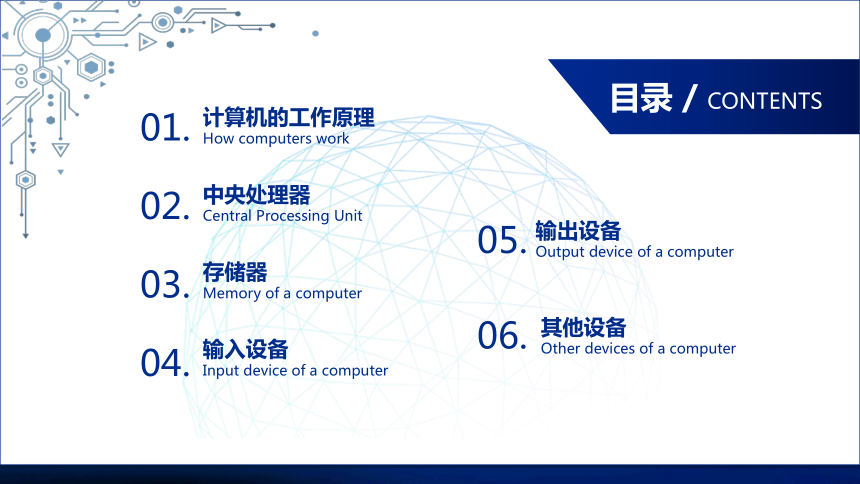 目录 / CONTENTS

01. 计算机的工作原理
How computers work

02. 中央处理器
Central Processing Unit

03. 存储器
Memory of a computer

04. 输入设备
Input device of a computer

05. 输出设备
Output device of a computer

06. 其他设备
Other devices of a computer